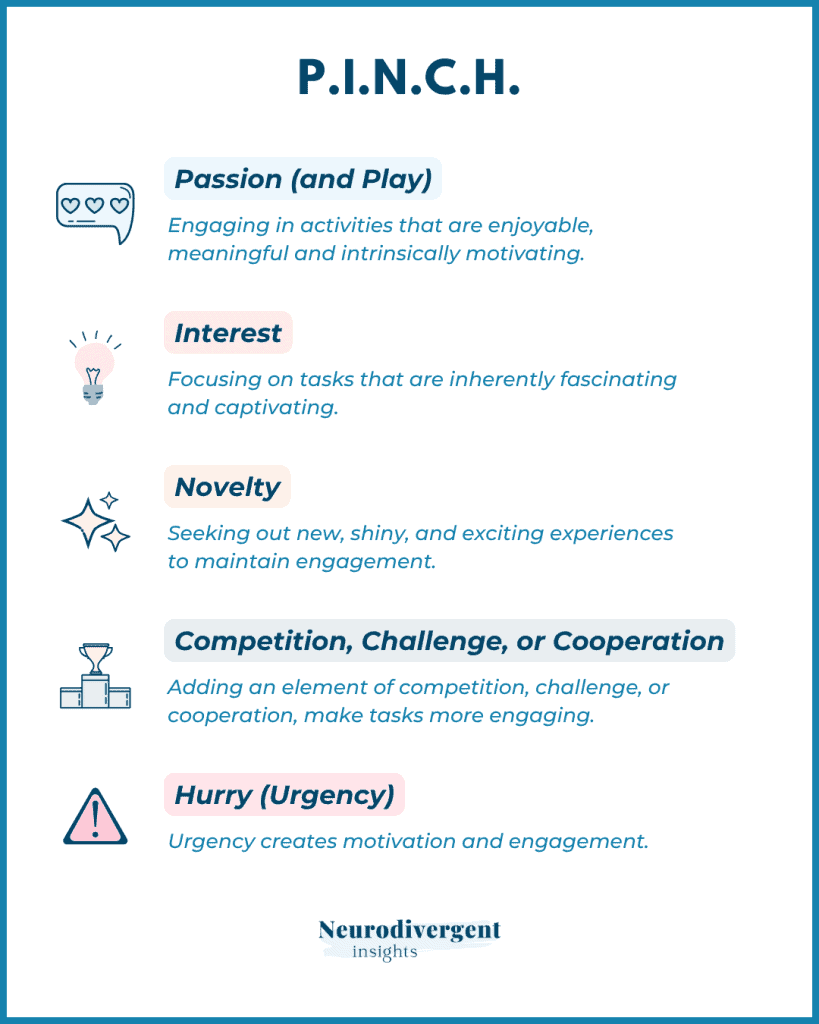 P.I.N.C.H.

Passion (and Play)

Engaging in activities that are enjoyable, meaningful and intrinsically motivating.

Interest

Focusing on tasks that are inherently fascinating and captivating.

Novelty

Seeking out new, shiny, and exciting experiences to maintain engagement.

Competition, Challenge, or Cooperation

Adding an element of competition, challenge, or cooperation, make tasks more engaging.

Hurry (Urgency)

Urgency creates motivation and engagement.

Neurodivergent insights